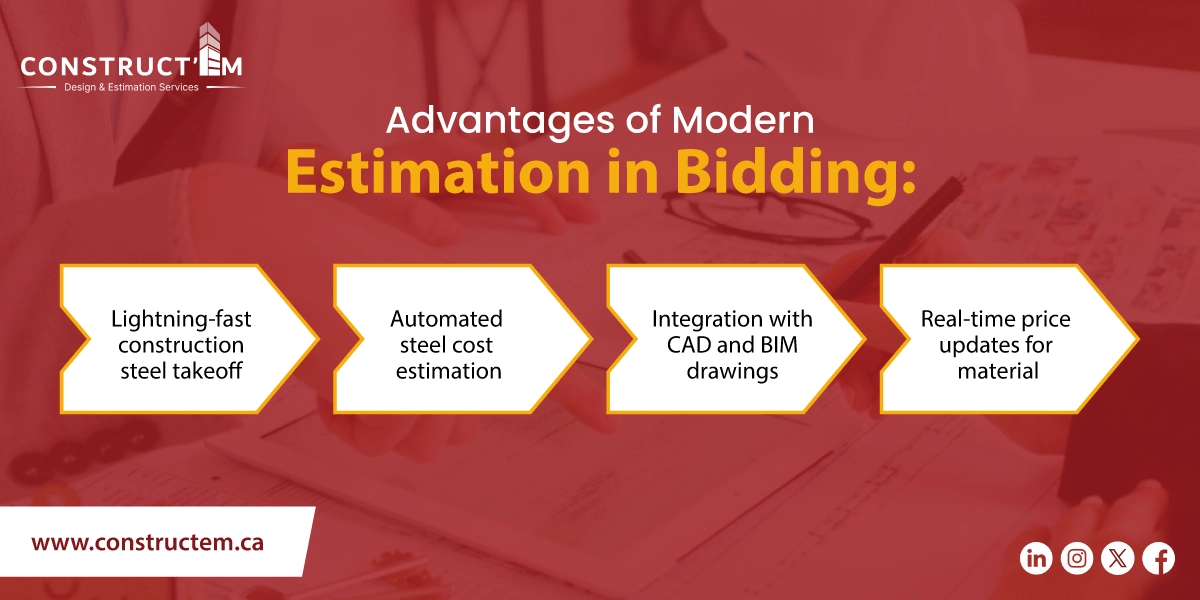 CONSTRUCT'EM
Design & Estimation Services

Advantages of Modern
Estimation in Bidding:

Lightning-fast construction steel takeoff

Automated steel cost estimation

Integration with CAD and BIM drawings

Real-time price updates for material

www.constructem.ca